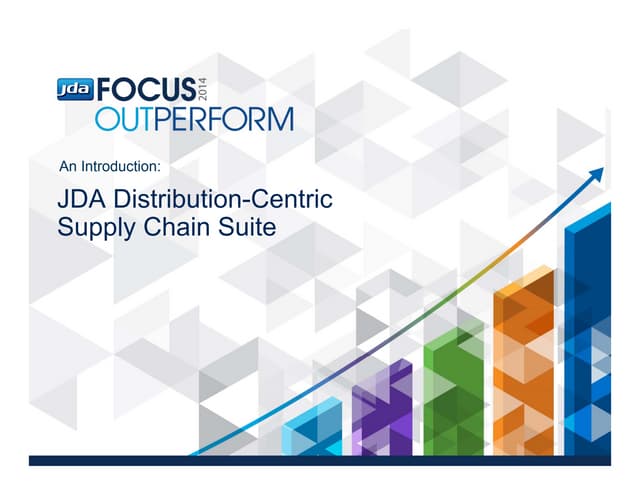 jda FOCUS 2014
OUTPERFORM

An Introduction:

JDA Distribution-Centric Supply Chain Suite